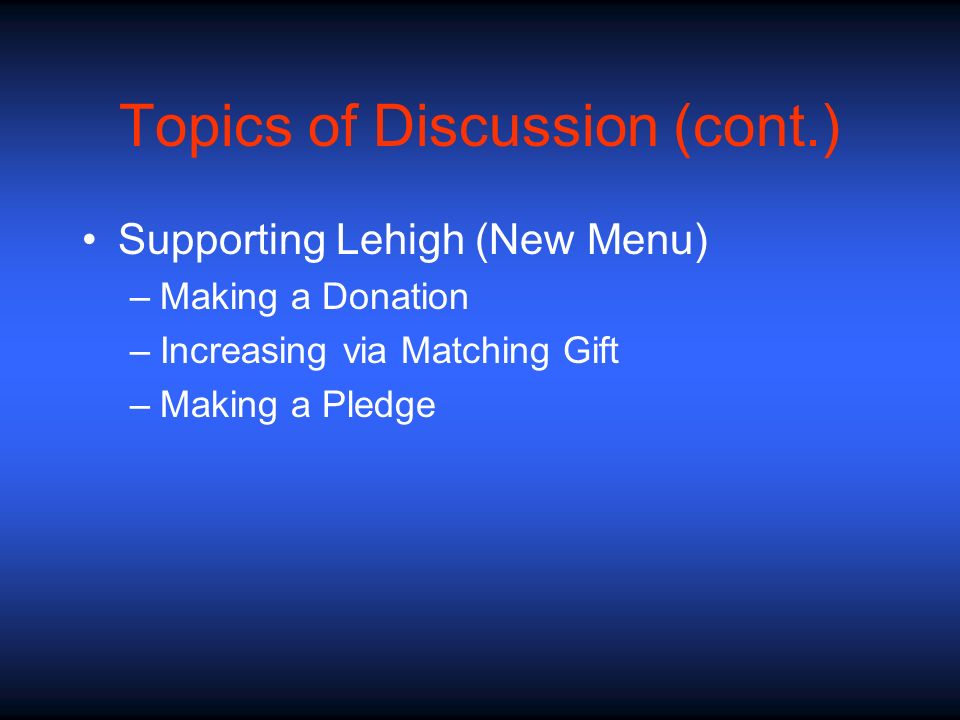 Topics of Discussion (cont.)

• Supporting Lehigh (New Menu)
– Making a Donation
– Increasing via Matching Gift
– Making a Pledge